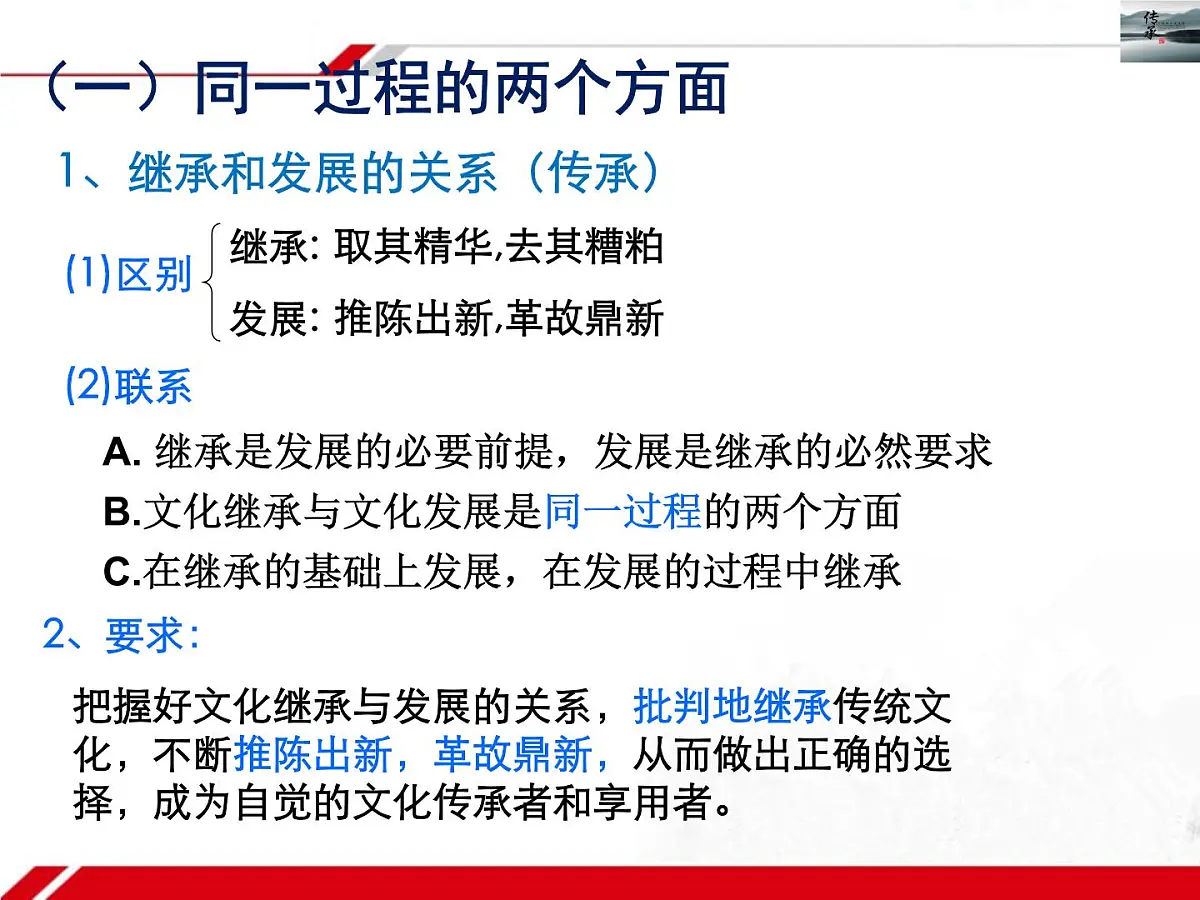 传承

（一）同一过程的两个方面

1、继承和发展的关系（传承）

⑴区别
继承: 取其精华,去其糟粕
发展: 推陈出新,革故鼎新

⑵联系

A. 继承是发展的必要前提，发展是继承的必然要求

B.文化继承与文化发展是同一过程的两个方面

C.在继承的基础上发展，在发展的过程中继承

2、要求:

把握好文化继承与发展的关系，批判地继承传统文化，不断推陈出新，革故鼎新，从而做出正确的选择，成为自觉的文化传承者和享用者。